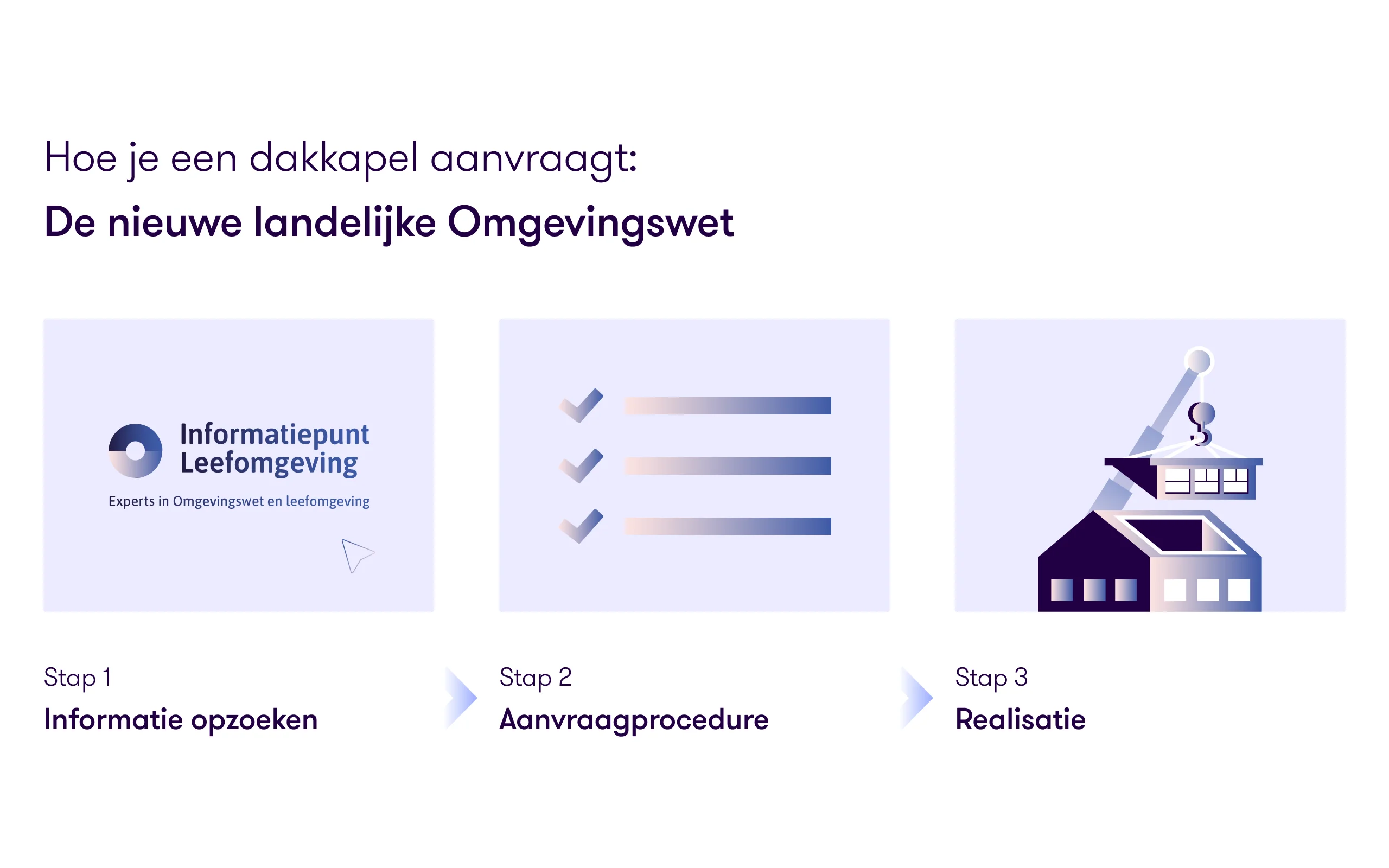 Hoe je een dakkapel aanvraagt:

De nieuwe landelijke Omgevingswet

Informatiepunt Leefomgeving

Experts in Omgevingswet en leefomgeving

Stap 1

Informatie opzoeken

Stap 2

Aanvraagprocedure

Stap 3

Realisatie